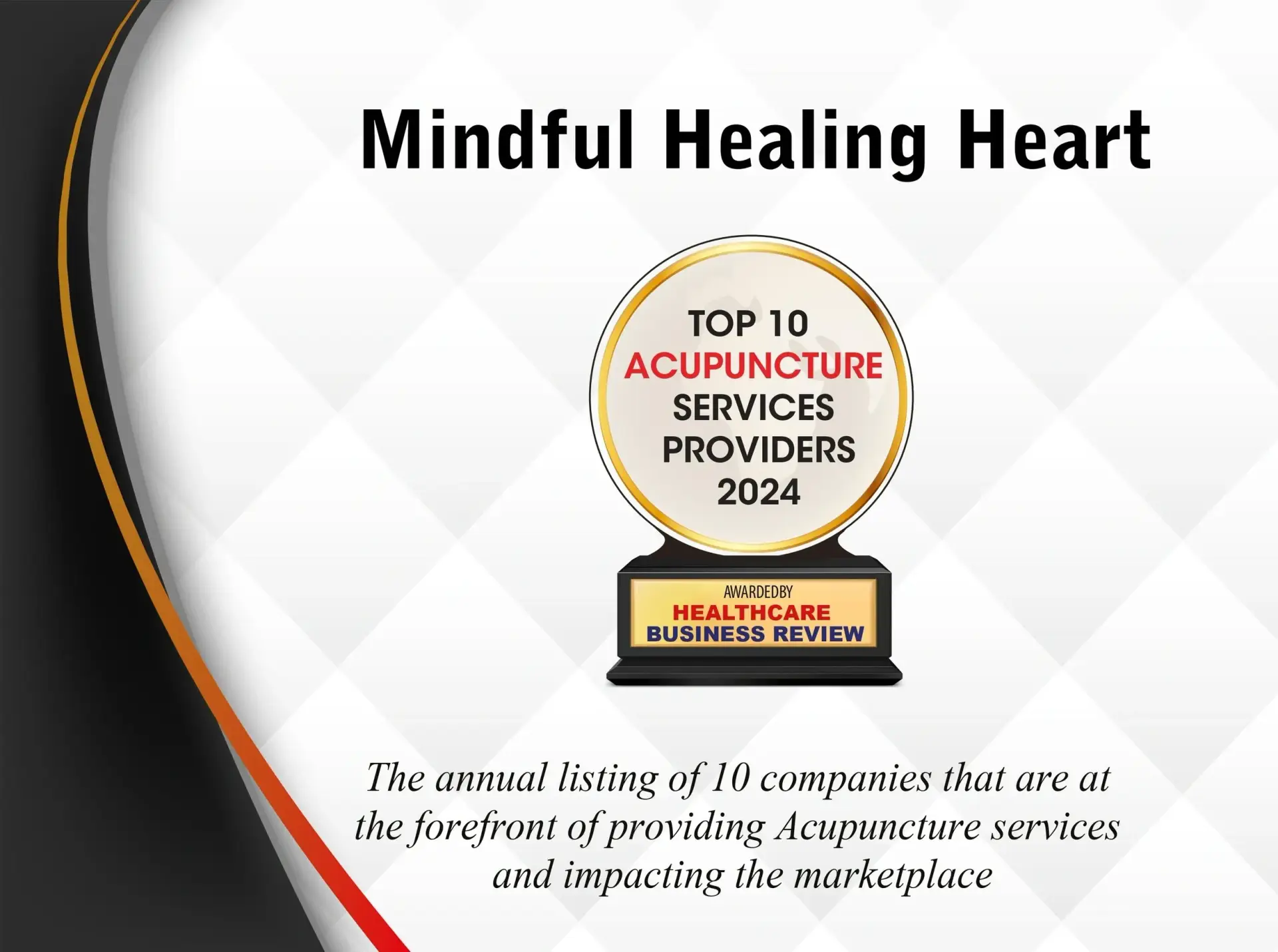 Mindful Healing Heart

TOP 10
ACUPUNCTURE
SERVICES
PROVIDERS
2024

AWARDEDBY
HEALTHCARE
BUSINESS REVIEW

The annual listing of 10 companies that are at the forefront of providing Acupuncture services and impacting the marketplace